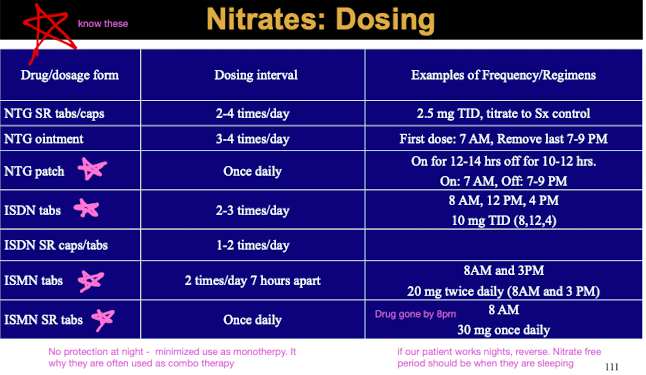 know these

Nitrates: Dosing

| Drug/dosage form | Dosing interval | Examples of Frequency/Regimens |
|---|---|---|
| NTG SR tabs/caps | 2-4 times/day | 2.5 mg TID, titrate to Sx control |
| NTG ointment | 3-4 times/day | First dose: 7 AM, Remove last 7-9 PM |
| NTG patch | Once daily | On for 12-14 hrs off for 10-12 hrs. On: 7 AM, Off: 7-9 PM |
| ISDN tabs | 2-3 times/day | 8 AM, 12 PM, 4 PM 10 mg TID (8,12,4) |
| ISDN SR caps/tabs | 1-2 times/day | |
| ISMN tabs | 2 times/day 7 hours apart | 8AM and 3PM 20 mg twice daily (8AM and 3 PM) |
| ISMN SR tabs | Once daily | Drug gone by 8pm 8 AM 30 mg once daily |

No protection at night - minimized use as monotherpy. It why they are often used as combo therapy

if our patient works nights, reverse. Nitrate free period should be when they are sleeping

111